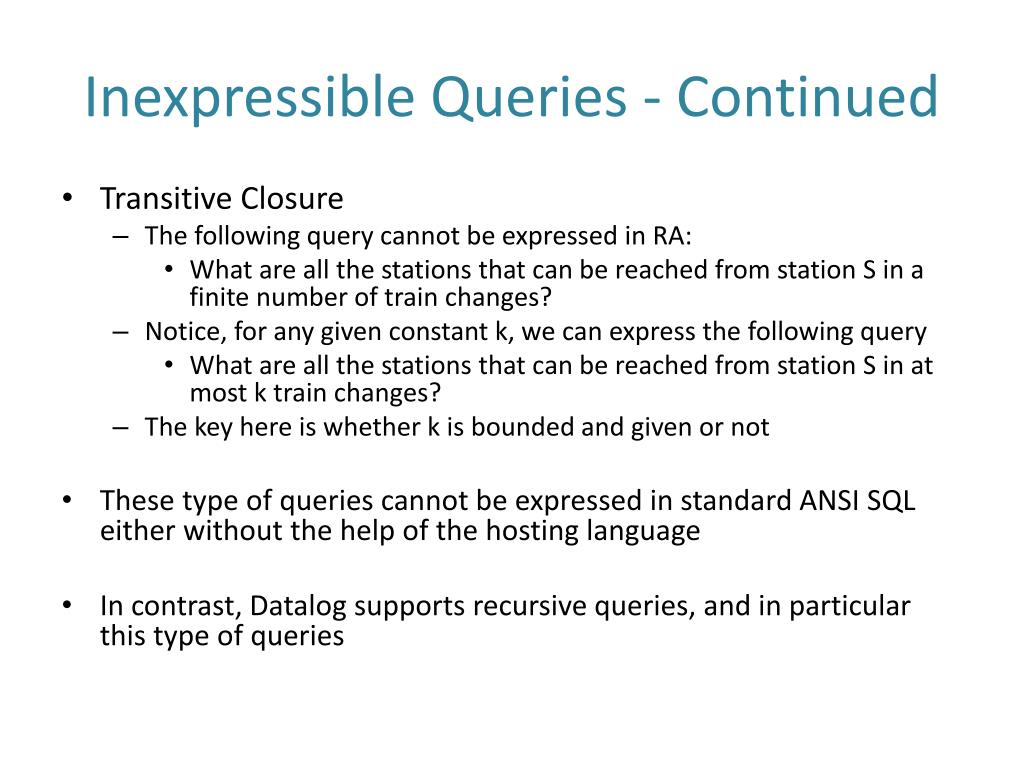 Inexpressible Queries - Continued

• Transitive Closure
– The following query cannot be expressed in RA:
• What are all the stations that can be reached from station S in a finite number of train changes?
– Notice, for any given constant k, we can express the following query
• What are all the stations that can be reached from station S in at most k train changes?
– The key here is whether k is bounded and given or not

• These type of queries cannot be expressed in standard ANSI SQL either without the help of the hosting language

• In contrast, Datalog supports recursive queries, and in particular this type of queries